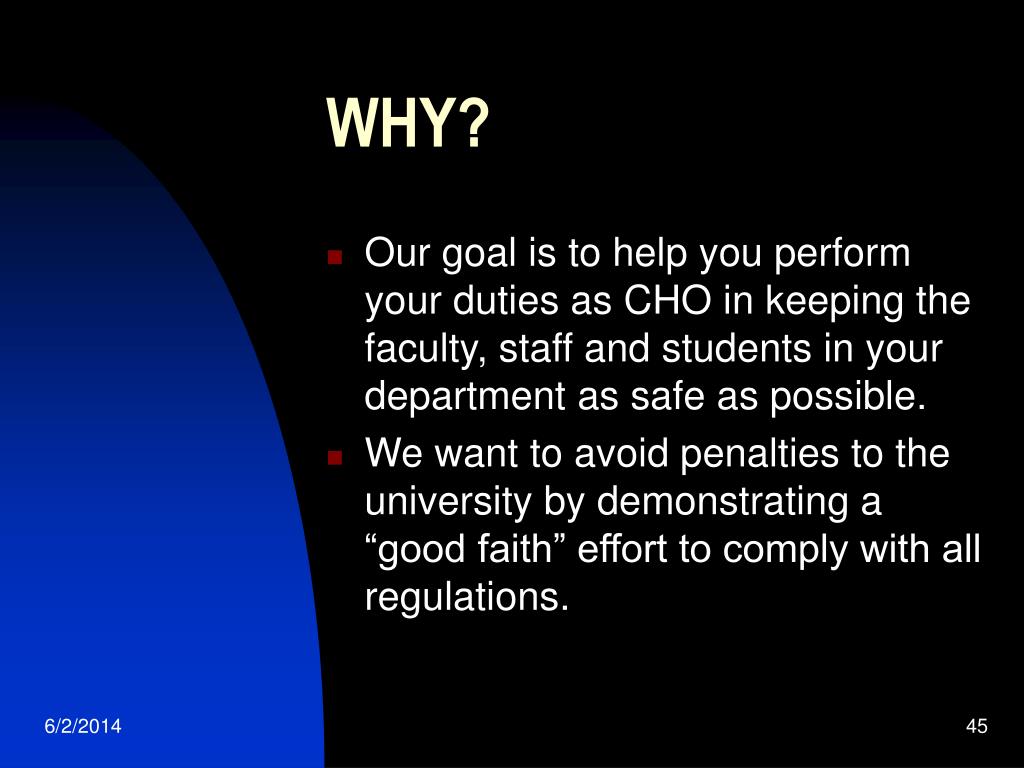 WHY?

- Our goal is to help you perform your duties as CHO in keeping the faculty, staff and students in your department as safe as possible.
- We want to avoid penalties to the university by demonstrating a “good faith” effort to comply with all regulations.

6/2/2014

45